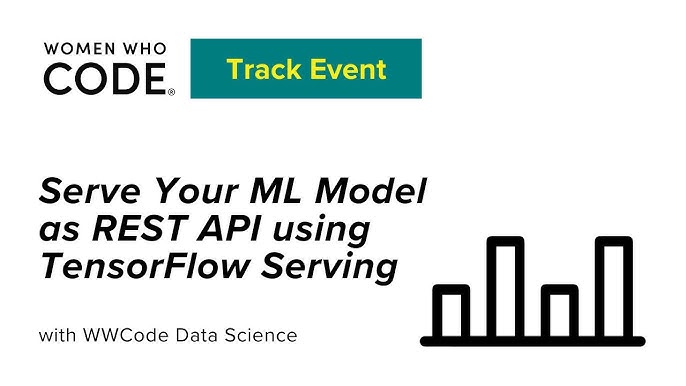 WOMEN WHO CODE®

Track Event

Serve Your ML Model as REST API using TensorFlow Serving

with WWCode Data Science